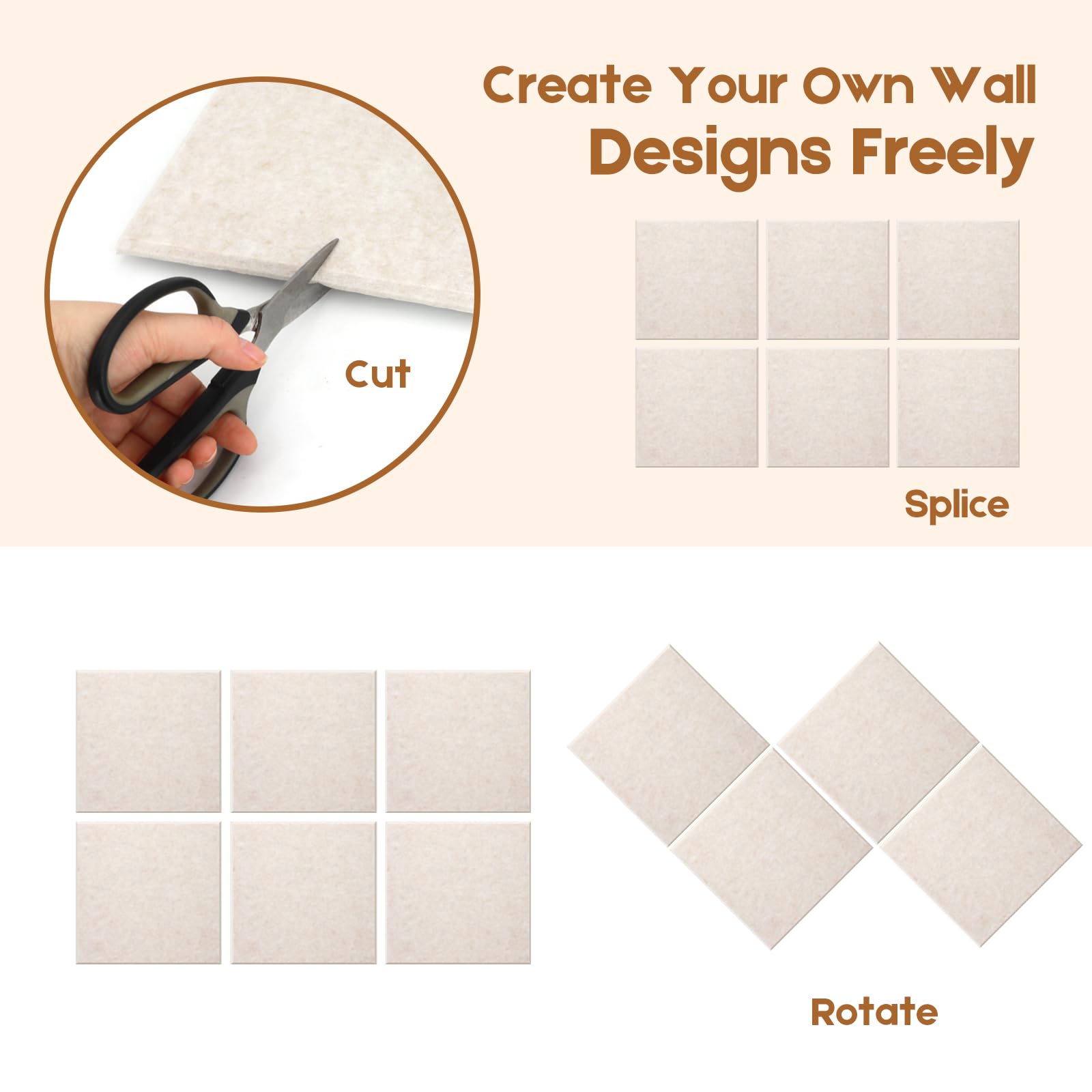 Create Your Own Wall
Designs Freely

Cut

Splice

Rotate